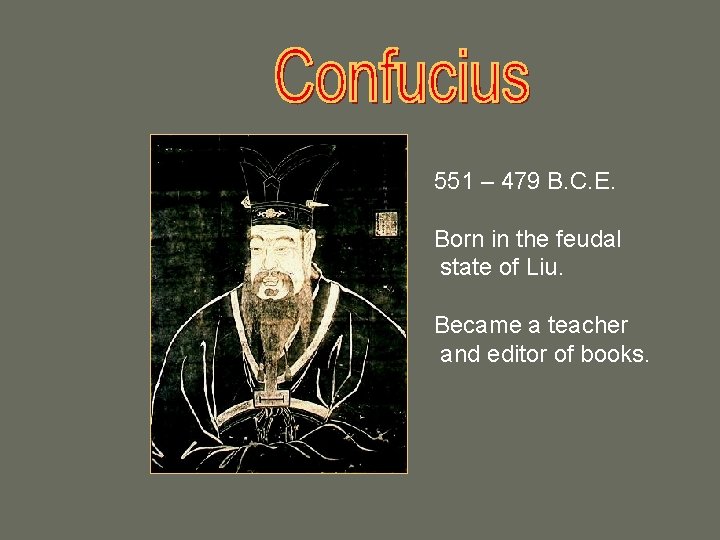 Confucius

551 – 479 B.C.E.

Born in the feudal state of Liu.

Became a teacher and editor of books.